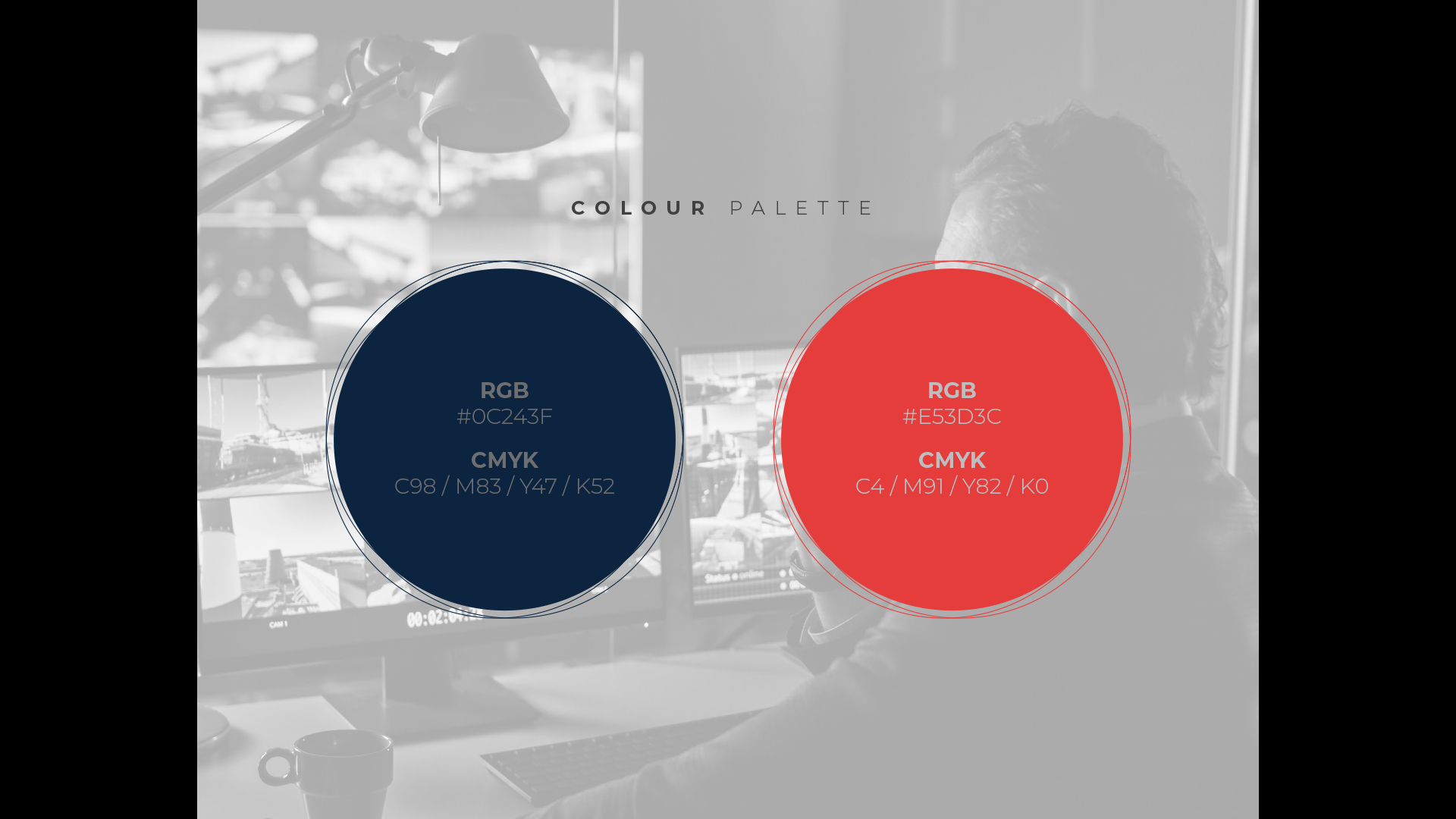 COLOUR PALETTE

RGB
#0C243F

CMYK
C98 / M83 / Y47 / K52

RGB
#E53D3C

CMYK
C4 / M91 / Y82 / K0